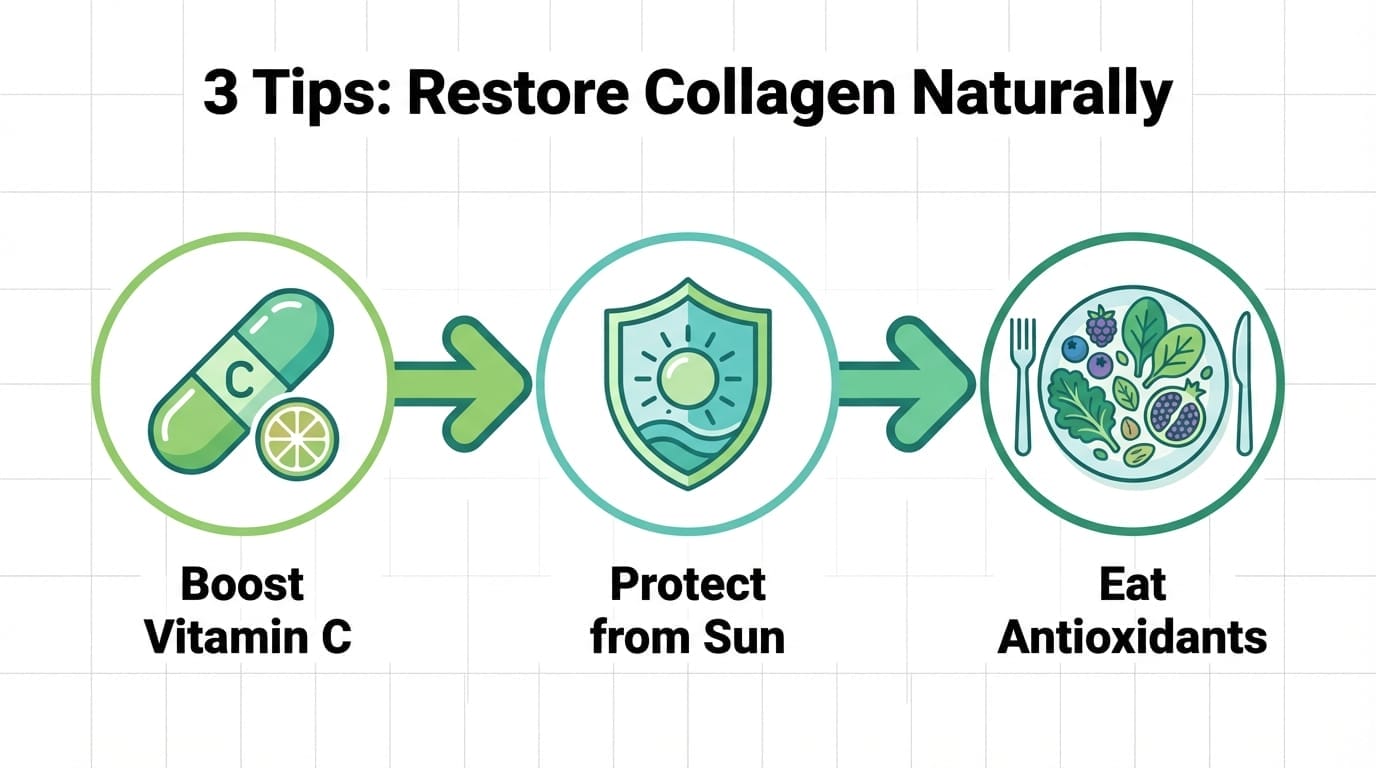 3 Tips: Restore Collagen Naturally

C

Boost Vitamin C

Protect from Sun

Eat Antioxidants